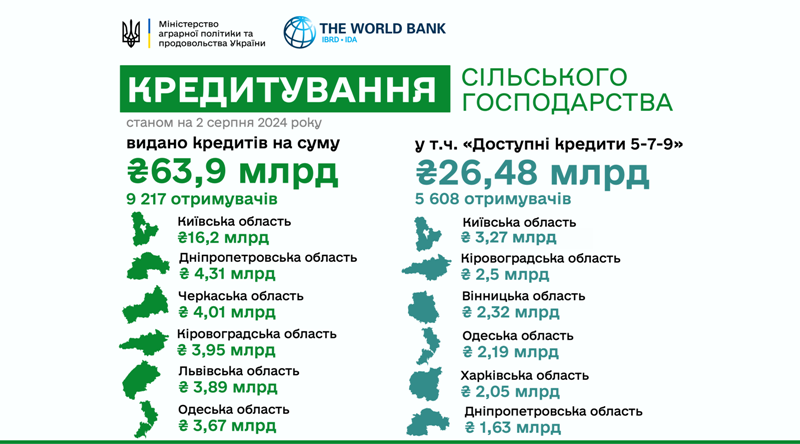 Міністерство аграрної політики та продовольства України

THE WORLD BANK
IBRD • IDA

КРЕДИТУВАННЯ СІЛЬСЬКОГО ГОСПОДАРСТВА

станом на 2 серпня 2024 року

видано кредитів на суму
₴63,9 млрд
9 217 отримувачів

Київська область
₴16,2 млрд
Дніпропетровська область
₴ 4,31 млрд
Черкаська область
₴ 4,01 млрд
Кіровоградська область
₴ 3,95 млрд
Львівська область
₴ 3,89 млрд
Одеська область
₴ 3,67 млрд

у т.ч. «Доступні кредити 5-7-9»
₴26,48 млрд
5 608 отримувачів

Київська область
₴ 3,27 млрд
Кіровоградська область
₴ 2,5 млрд
Вінницька область
₴ 2,32 млрд
Одеська область
₴ 2,19 млрд
Харківська область
₴ 2,05 млрд
Дніпропетровська область
₴ 1,63 млрд